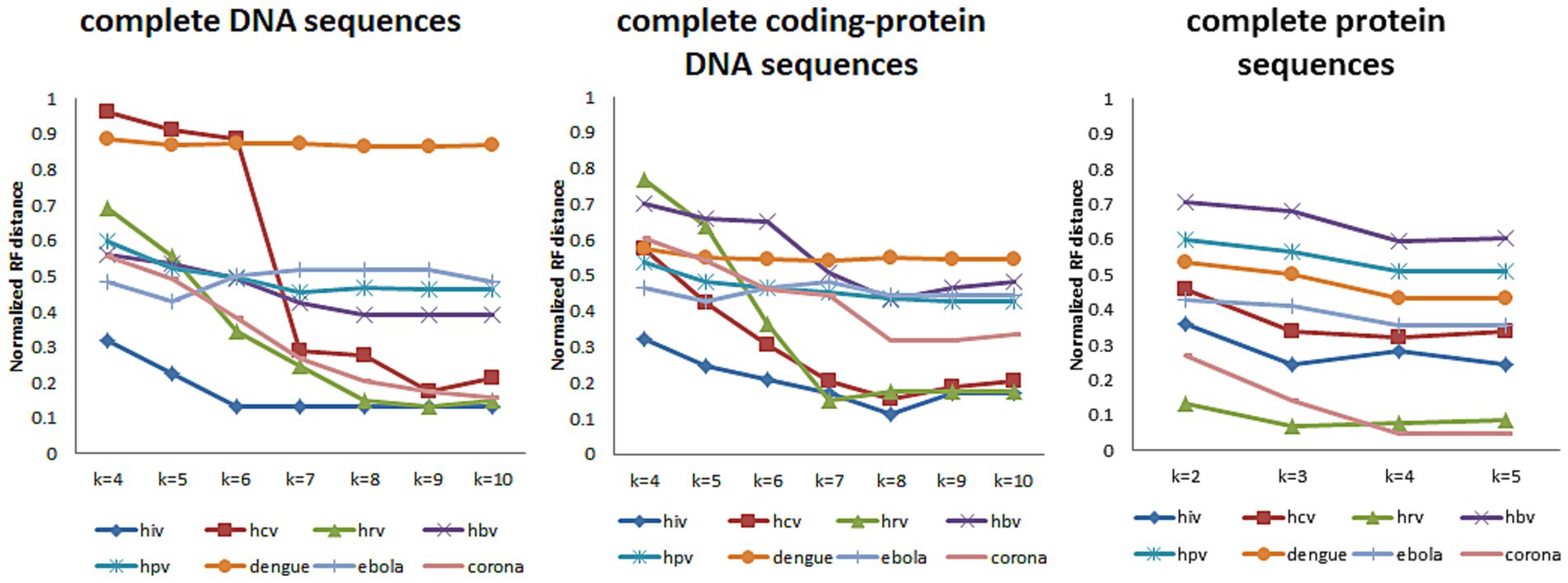 complete DNA sequences

Normalized RF distance

1
0.9
0.8
0.7
0.6
0.5
0.4
0.3
0.2
0.1
0

k=4 k=5 k=6 k=7 k=8 k=9 k=10

hiv hcv hrv hbv
hpv dengue ebola corona

complete coding-protein DNA sequences

Normalized RF distance

1
0.9
0.8
0.7
0.6
0.5
0.4
0.3
0.2
0.1
0

k=4 k=5 k=6 k=7 k=8 k=9 k=10

hiv hcv hrv hbv
hpv dengue ebola corona

complete protein sequences

Normalized RF distance

1
0.9
0.8
0.7
0.6
0.5
0.4
0.3
0.2
0.1
0

k=2 k=3 k=4 k=5

hiv hcv hrv hbv
hpv dengue ebola corona